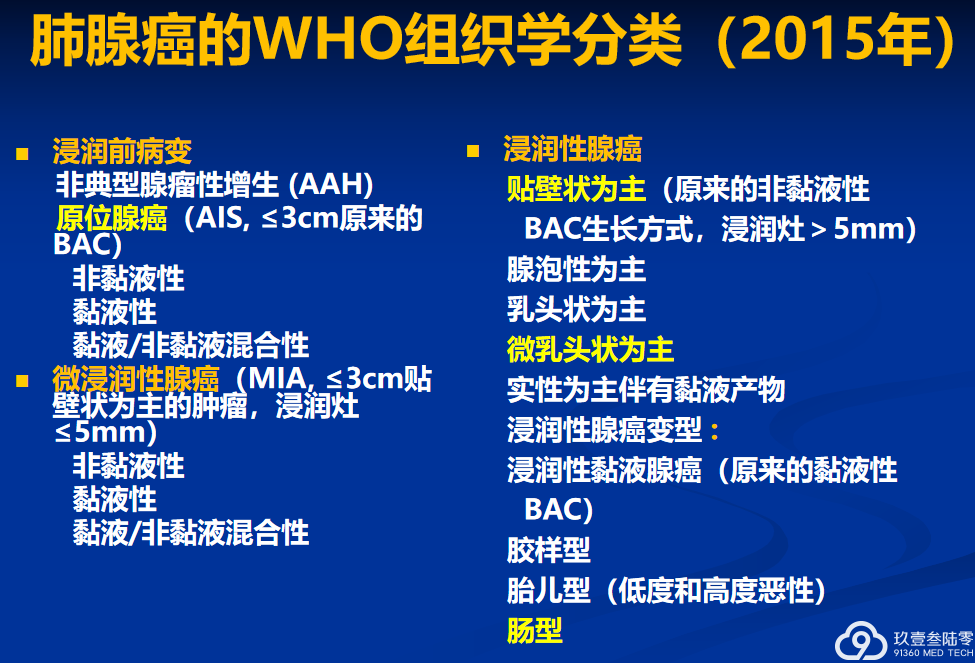 肺腺癌的WHO组织学分类（2015年）

浸润前病变
非典型腺瘤性增生 (AAH)
原位腺癌（AIS, ≤3cm原来的BAC)
非黏液性
黏液性
黏液/非黏液混合性

微浸润性腺癌（MIA, ≤3cm贴壁状为主的肿瘤，浸润灶≤5mm)
非黏液性
黏液性
黏液/非黏液混合性

浸润性腺癌
贴壁状为主（原来的非黏液性BAC生长方式，浸润灶＞5mm)
腺泡性为主
乳头状为主
微乳头状为主
实性为主伴有黏液产物
浸润性腺癌变型：
浸润性黏液腺癌（原来的黏液性BAC)
胶样型
胎儿型（低度和高度恶性)
肠型

玖壹叁陆零
91360 MED TECH